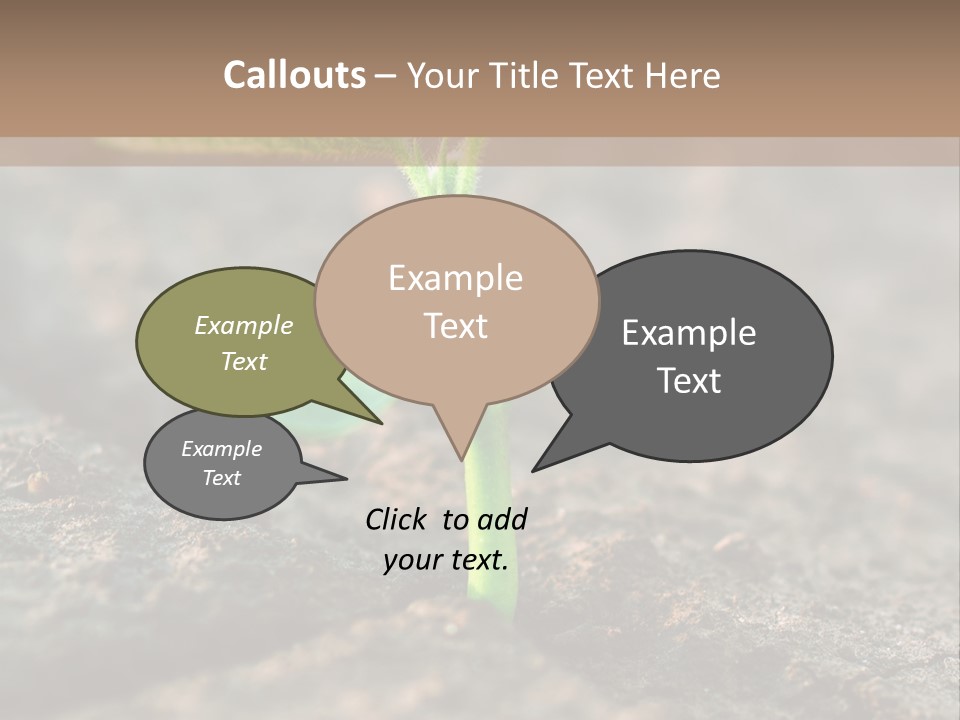 Callouts – Your Title Text Here

Example Text

Example Text

Example Text

Example Text

Click to add your text.